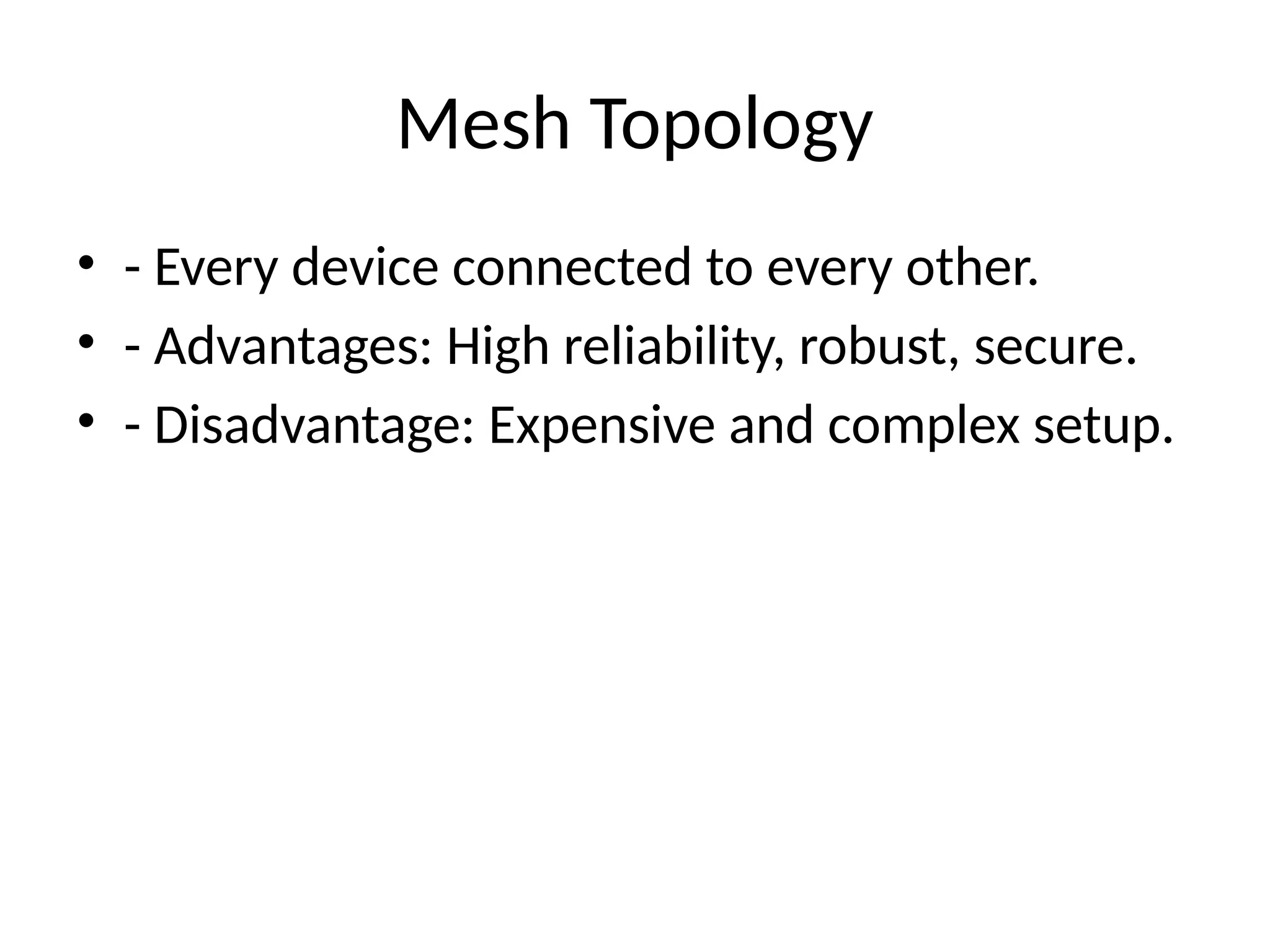 Mesh Topology

• - Every device connected to every other.
• - Advantages: High reliability, robust, secure.
• - Disadvantage: Expensive and complex setup.